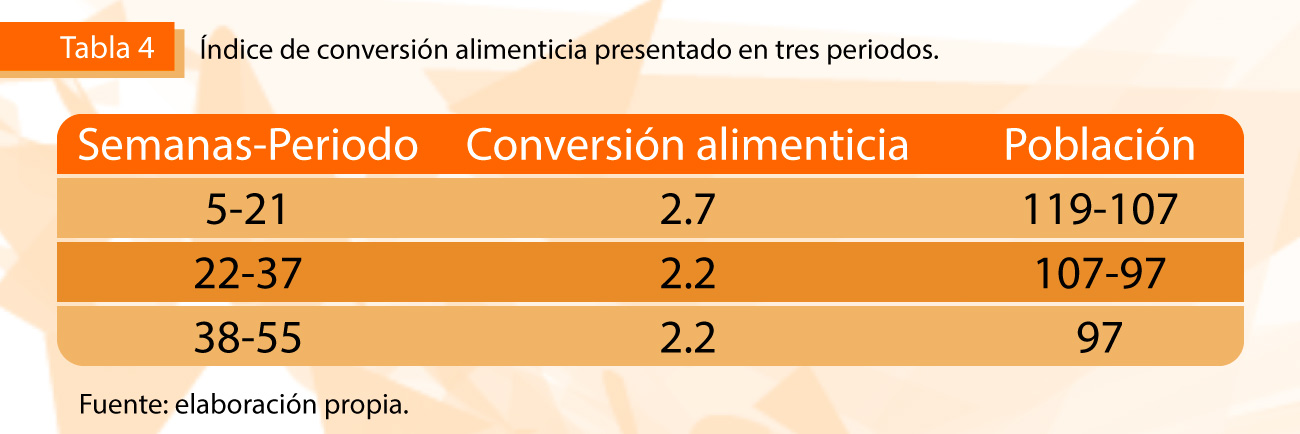 Tabla 4 Índice de conversión alimenticia presentado en tres periodos.

| Semanas-Periodo | Conversión alimenticia | Población |
|---|---|---|
| 5-21 | 2.7 | 119-107 |
| 22-37 | 2.2 | 107-97 |
| 38-55 | 2.2 | 97 |

Fuente: elaboración propia.